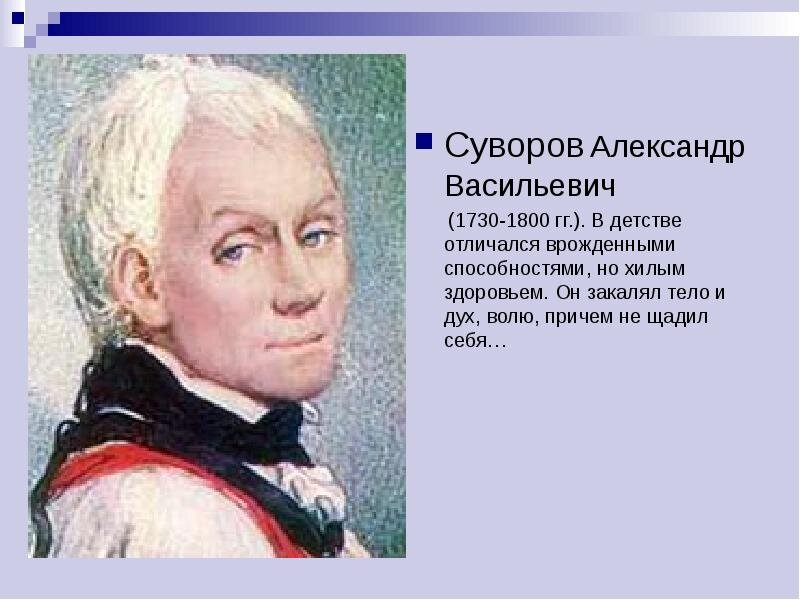 Суворов Александр Васильевич

(1730-1800 гг.). В детстве отличался врожденными способностями, но хилым здоровьем. Он закалял тело и дух, волю, причем не щадил себя…